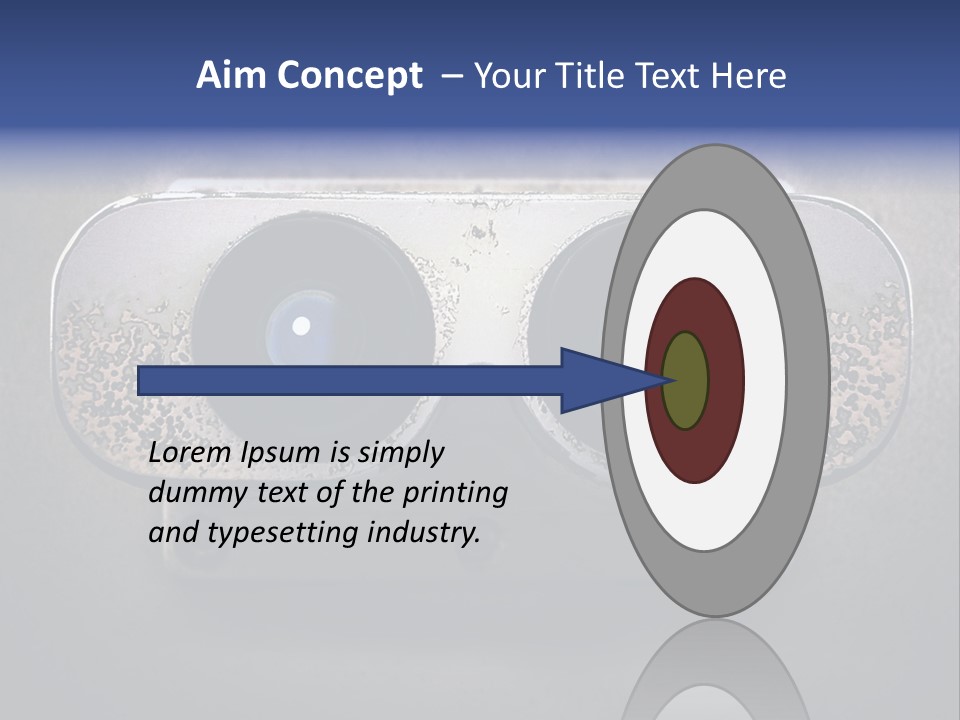 Aim Concept – Your Title Text Here

Lorem Ipsum is simply dummy text of the printing and typesetting industry.